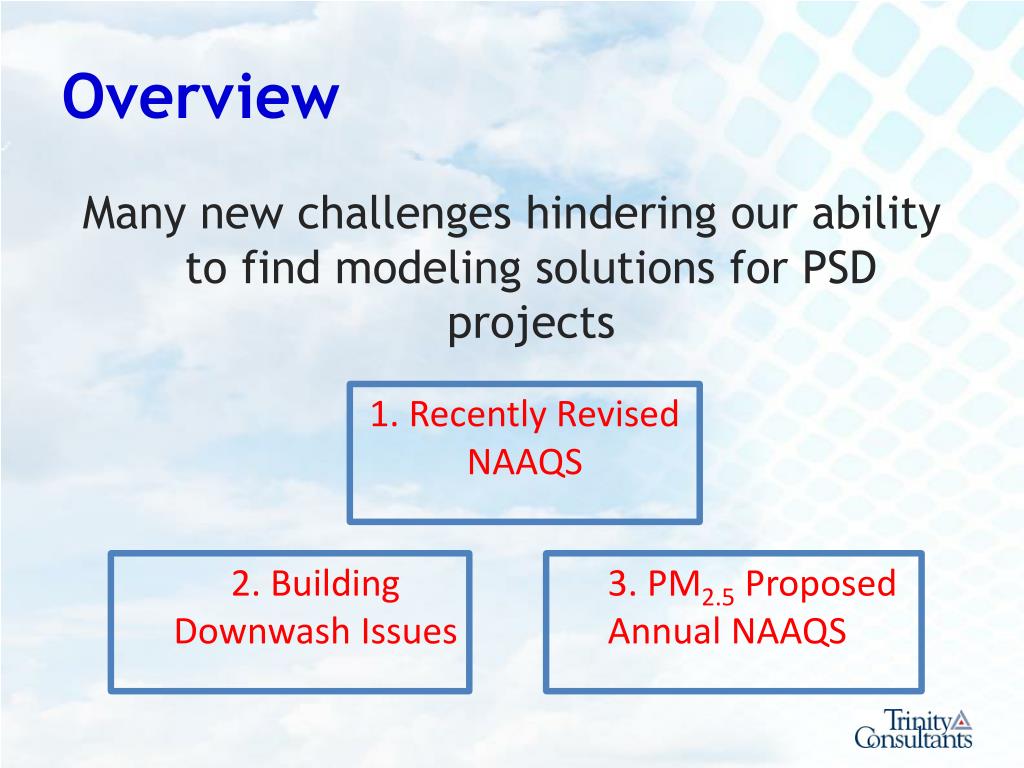 Overview

Many new challenges hindering our ability to find modeling solutions for PSD projects

1. Recently Revised NAAQS

2. Building Downwash Issues

3. $PM_{2.5}$ Proposed Annual NAAQS

Trinity Consultants